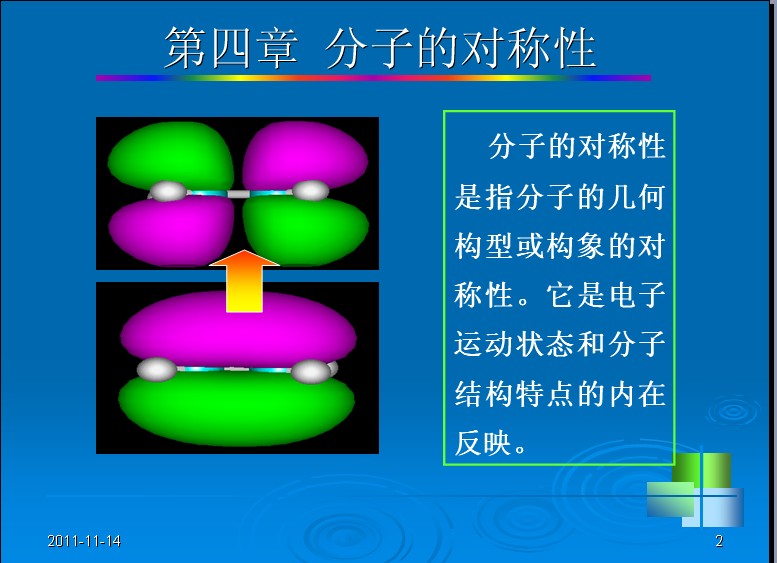 第四章 分子的对称性

分子的对称性是指分子的几何构型或构象的对称性。它是电子运动状态和分子结构特点的内在反映。

2011-11-14

2